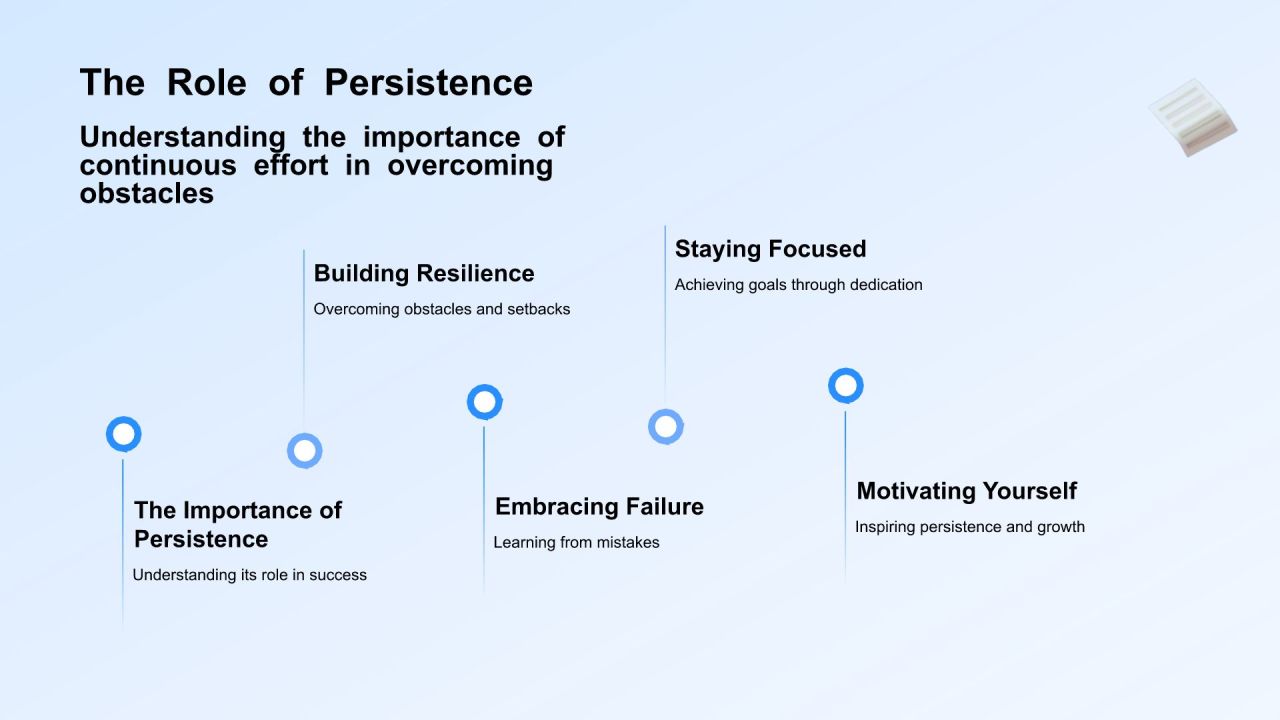 The Role of Persistence

Understanding the importance of continuous effort in overcoming obstacles

The Importance of Persistence

Understanding its role in success

Building Resilience

Overcoming obstacles and setbacks

Embracing Failure

Learning from mistakes

Staying Focused

Achieving goals through dedication

Motivating Yourself

Inspiring persistence and growth